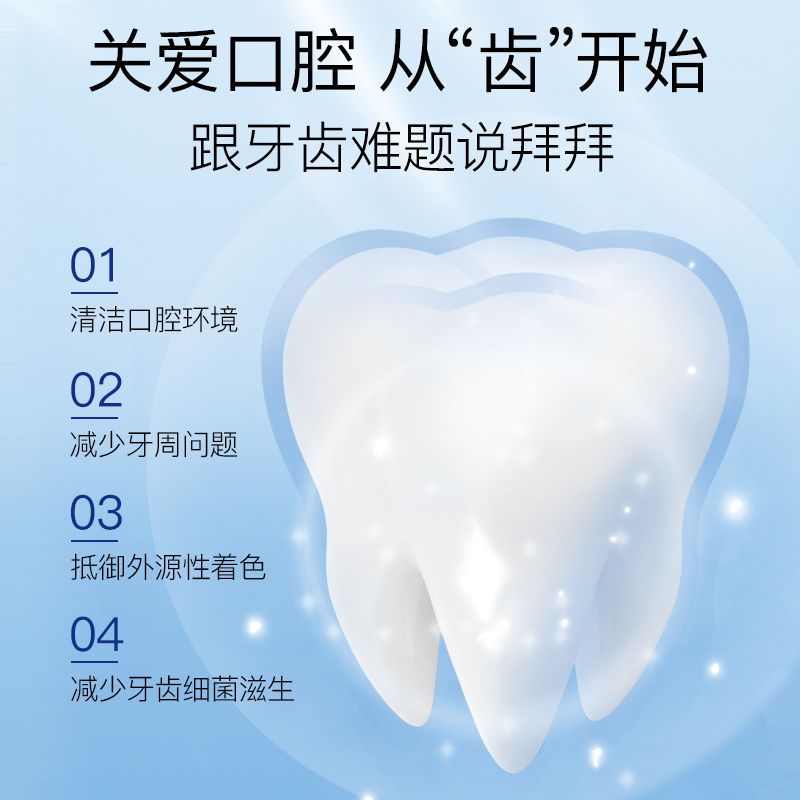 关爱口腔 从“齿”开始

跟牙齿难题说拜拜

01
清洁口腔环境

02
减少牙周问题

03
抵御外源性着色

04
减少牙齿细菌滋生